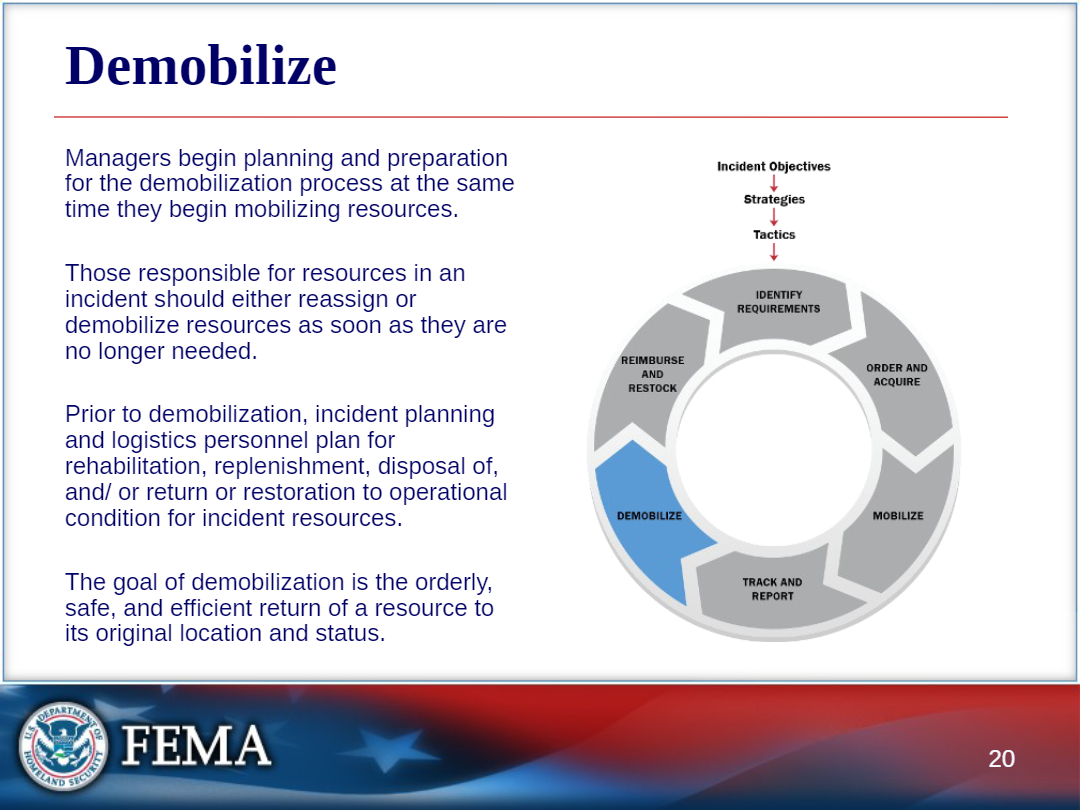 Demobilize

Managers begin planning and preparation for the demobilization process at the same time they begin mobilizing resources.

Those responsible for resources in an incident should either reassign or demobilize resources as soon as they are no longer needed.

Prior to demobilization, incident planning and logistics personnel plan for rehabilitation, replenishment, disposal of, and/ or return or restoration to operational condition for incident resources.

The goal of demobilization is the orderly, safe, and efficient return of a resource to its original location and status.

Incident Objectives
Strategies
Tactics

IDENTIFY REQUIREMENTS
ORDER AND ACQUIRE
MOBILIZE
TRACK AND REPORT
DEMOBILIZE
REIMBURSE AND RESTOCK

U.S. DEPARTMENT OF HOMELAND SECURITY
FEMA

20